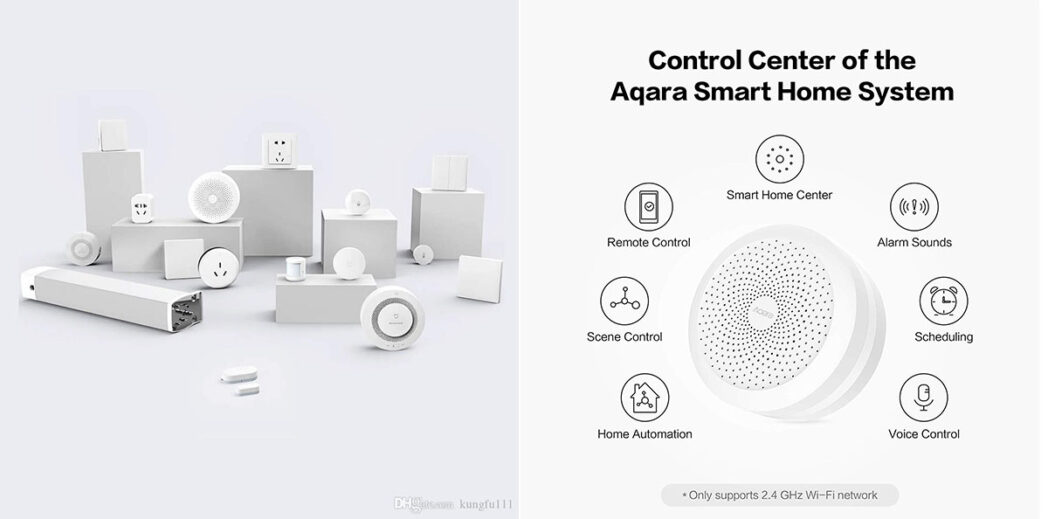 DHgate.com kungfu111

Control Center of the Aqara Smart Home System

Smart Home Center

Remote Control

Alarm Sounds

Scene Control

Scheduling

Home Automation

Voice Control

Aqara

* Only supports 2.4 GHz Wi-Fi network